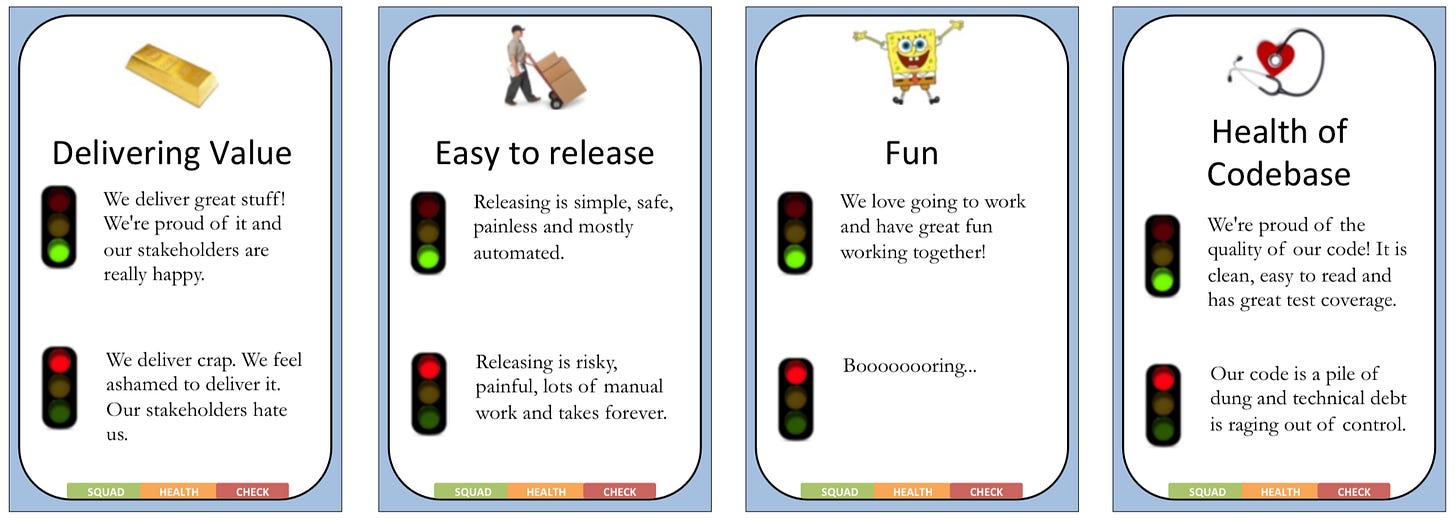 Delivering Value

We deliver great stuff! We're proud of it and our stakeholders are really happy.

We deliver crap. We feel ashamed to deliver it. Our stakeholders hate us.

SQUAD HEALTH CHECK

Easy to release

Releasing is simple, safe, painless and mostly automated.

Releasing is risky, painful, lots of manual work and takes forever.

SQUAD HEALTH CHECK

Fun

We love going to work and have great fun working together!

Boooooooring...

SQUAD HEALTH CHECK

Health of Codebase

We're proud of the quality of our code! It is clean, easy to read and has great test coverage.

Our code is a pile of dung and technical debt is raging out of control.

SQUAD HEALTH CHECK